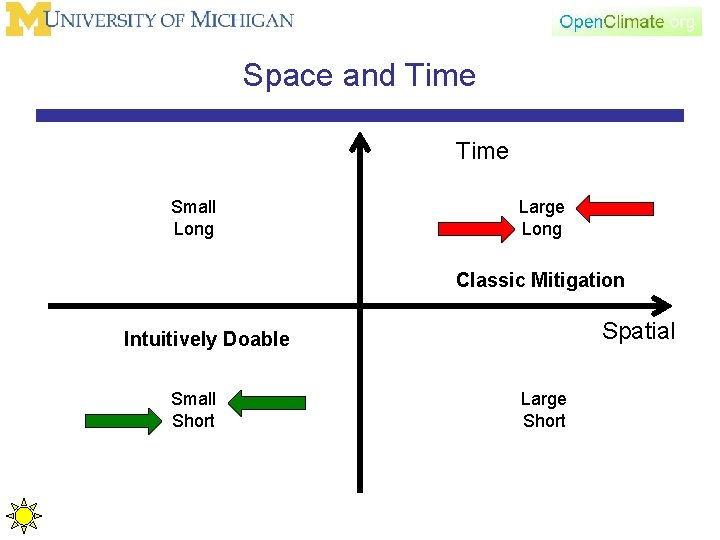 M UNIVERSITY OF MICHIGAN

OpenClimate.org

Space and Time

Time

Small
Long

Large
Long

Classic Mitigation

Spatial

Intuitively Doable

Small
Short

Large
Short